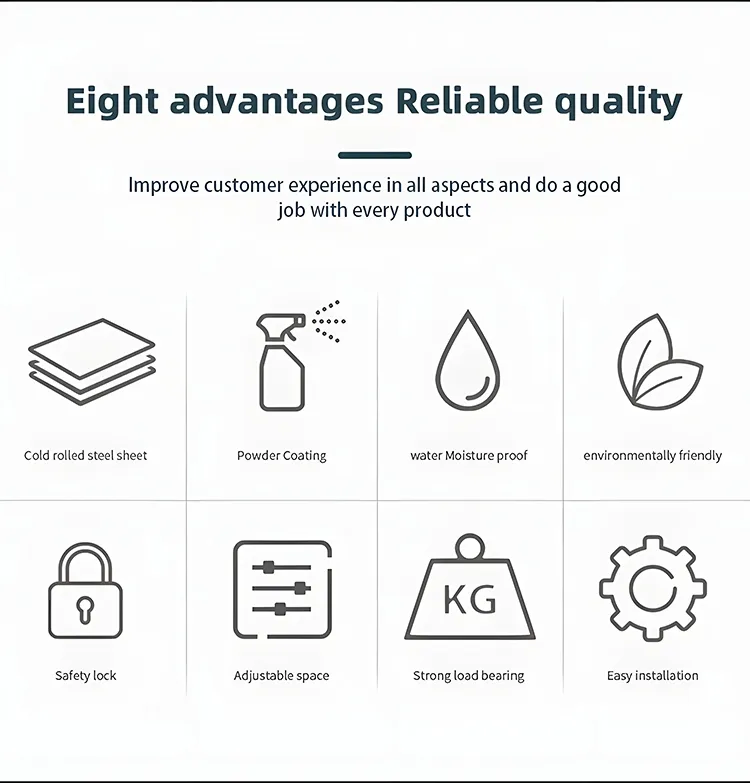 Eight advantages Reliable quality

Improve customer experience in all aspects and do a good job with every product

Cold rolled steel sheet

Powder Coating

water Moisture proof

environmentally friendly

Safety lock

Adjustable space

KG

Strong load bearing

Easy installation